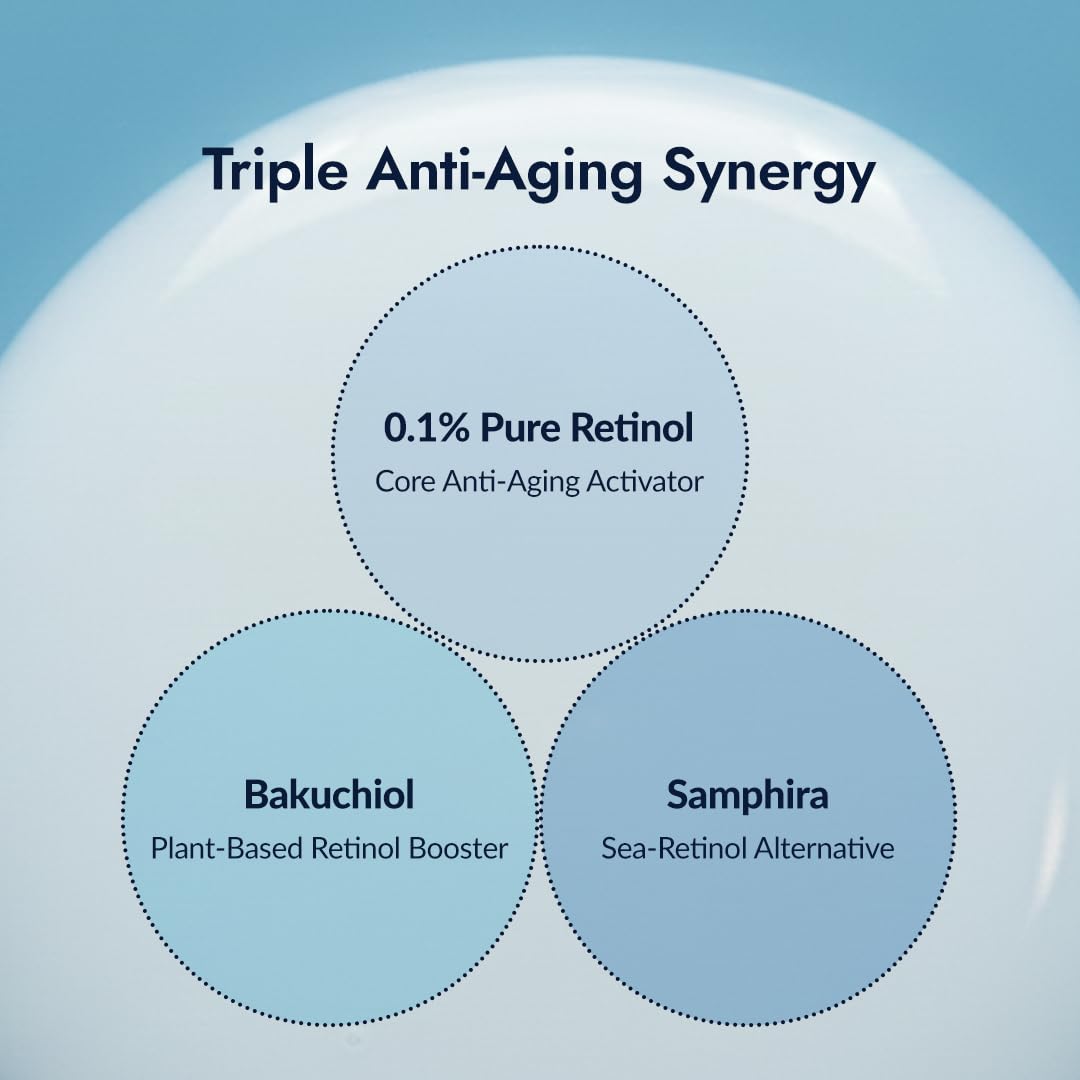 Triple Anti-Aging Synergy

0.1% Pure Retinol
Core Anti-Aging Activator

Bakuchiol
Plant-Based Retinol Booster

Samphira
Sea-Retinol Alternative